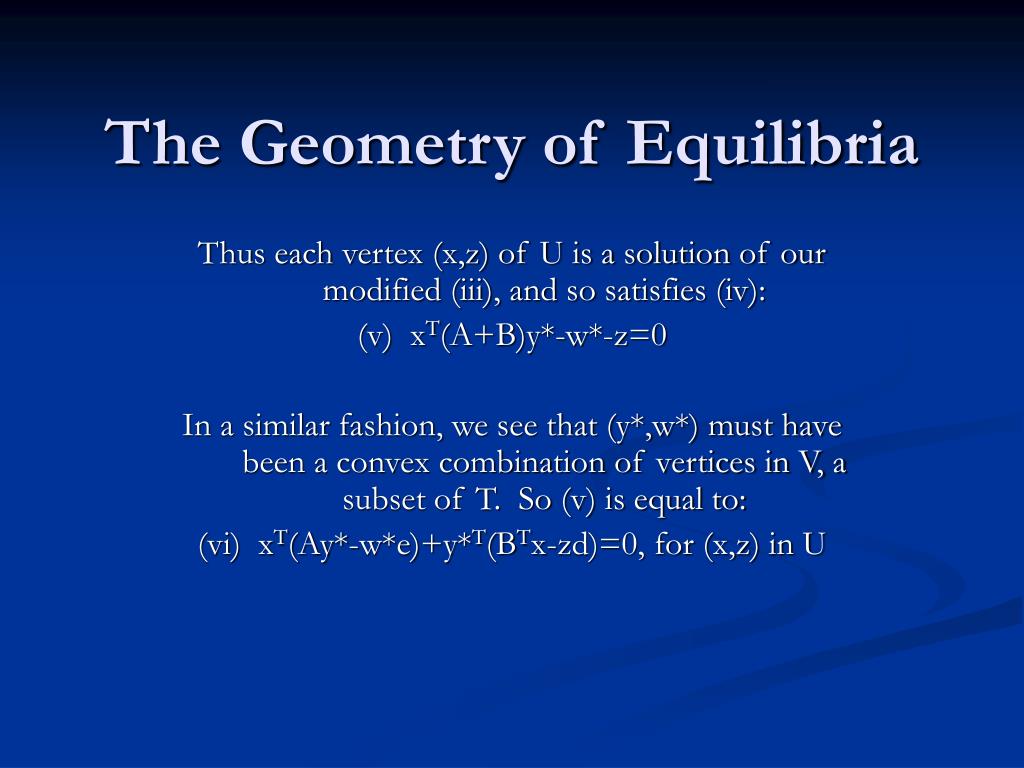 The Geometry of Equilibria

Thus each vertex (x,z) of U is a solution of our modified (iii), and so satisfies (iv):

(v) $x^T(A+B)y^*-w^*-z=0$

In a similar fashion, we see that (y*,w*) must have been a convex combination of vertices in V, a subset of T. So (v) is equal to:

(vi) $x^T(Ay^*-w^*e)+y^{*T}(B^Tx-zd)=0$, for (x,z) in U